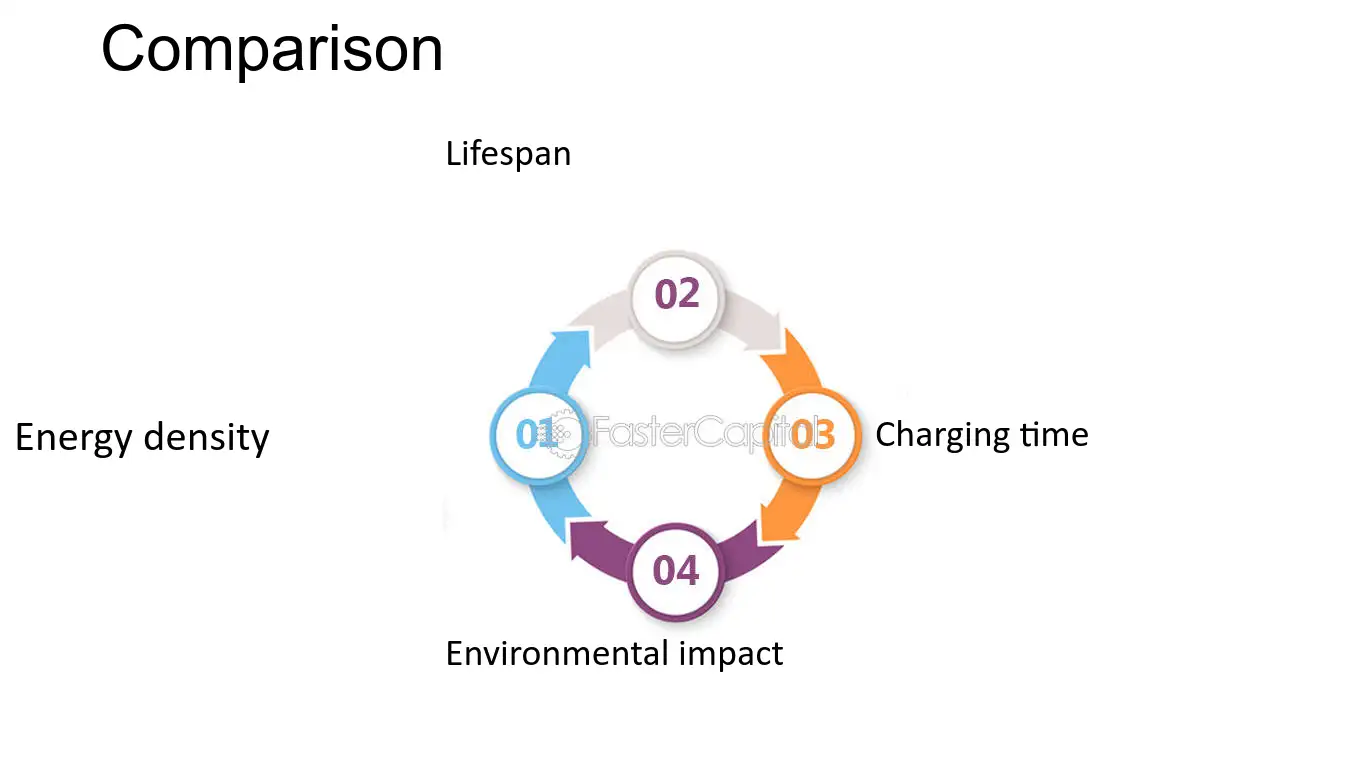 Comparison

Lifespan

02

Energy density

01

FasterCapital

03

Charging time

04

Environmental impact